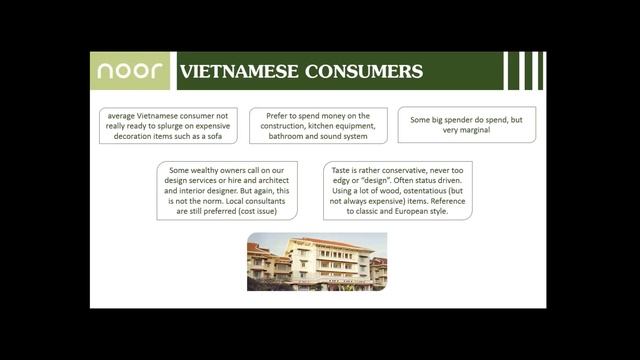 noor

VIETNAMESE CONSUMERS

average Vietnamese consumer not really ready to splurge on expensive decoration items such as a sofa

Prefer to spend money on the construction, kitchen equipment, bathroom and sound system

Some big spender do spend, but very marginal

Some wealthy owners call on our design services or hire and architect and interior designer. But again, this is not the norm. Local consultants are still preferred (cost issue)

Taste is rather conservative, never too edgy or "design". Often status driven. Using a lot of wood, ostentatious (but not always expensive) items. Reference to classic and European style.